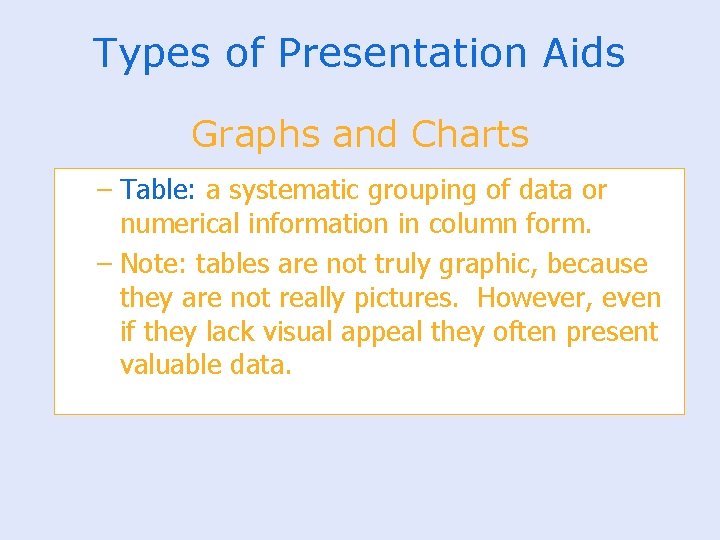 Types of Presentation Aids

Graphs and Charts

– Table: a systematic grouping of data or numerical information in column form.

– Note: tables are not truly graphic, because they are not really pictures. However, even if they lack visual appeal they often present valuable data.